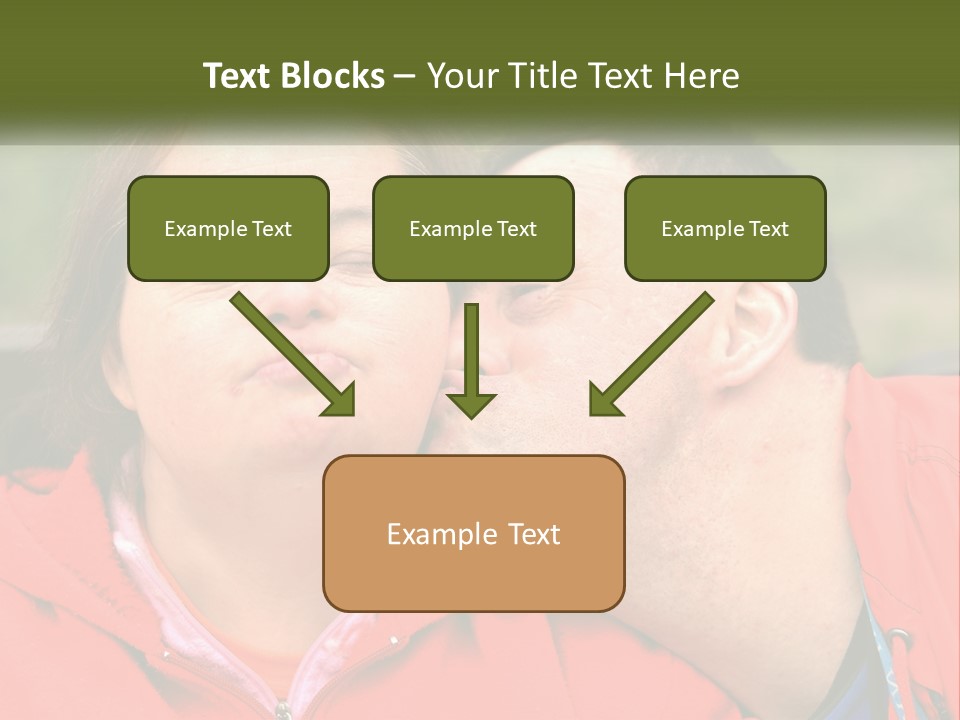 Text Blocks – Your Title Text Here

Example Text

Example Text

Example Text

Example Text